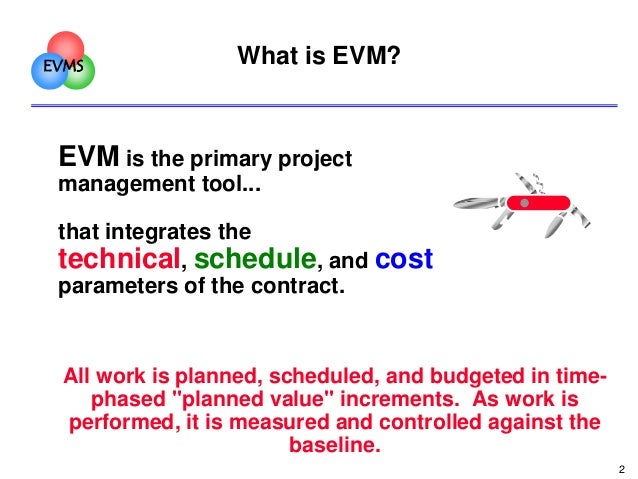 EVMS

What is EVM?

EVM is the primary project management tool...

that integrates the technical, schedule, and cost parameters of the contract.

All work is planned, scheduled, and budgeted in time-phased "planned value" increments. As work is performed, it is measured and controlled against the baseline.

2